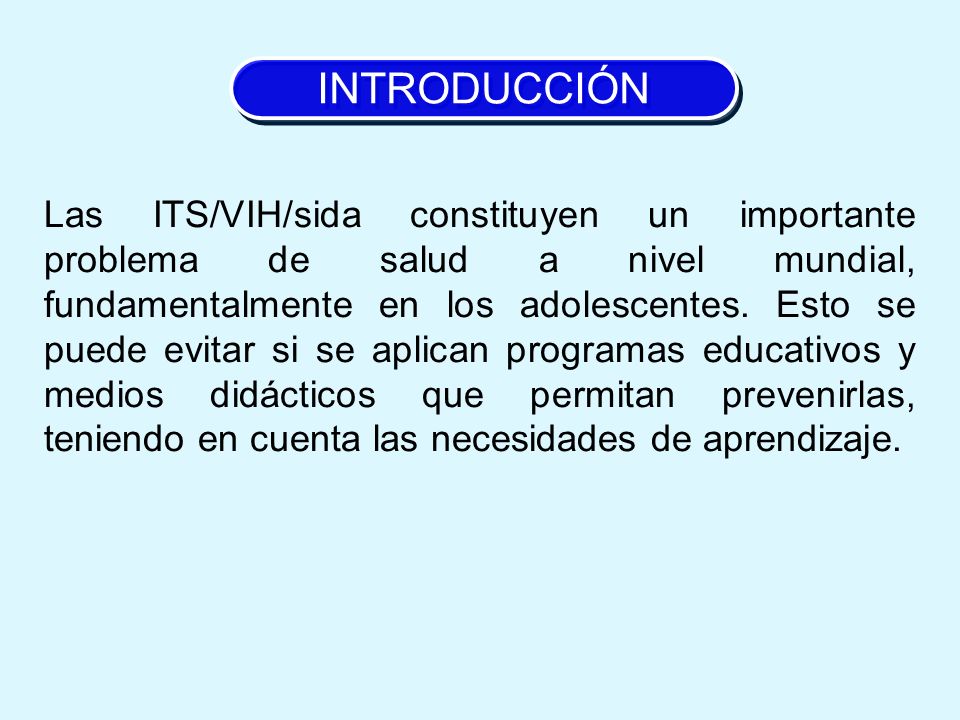 INTRODUCCIÓN

Las ITS/VIH/sida constituyen un importante problema de salud a nivel mundial, fundamentalmente en los adolescentes. Esto se puede evitar si se aplican programas educativos y medios didácticos que permitan prevenirlas, teniendo en cuenta las necesidades de aprendizaje.